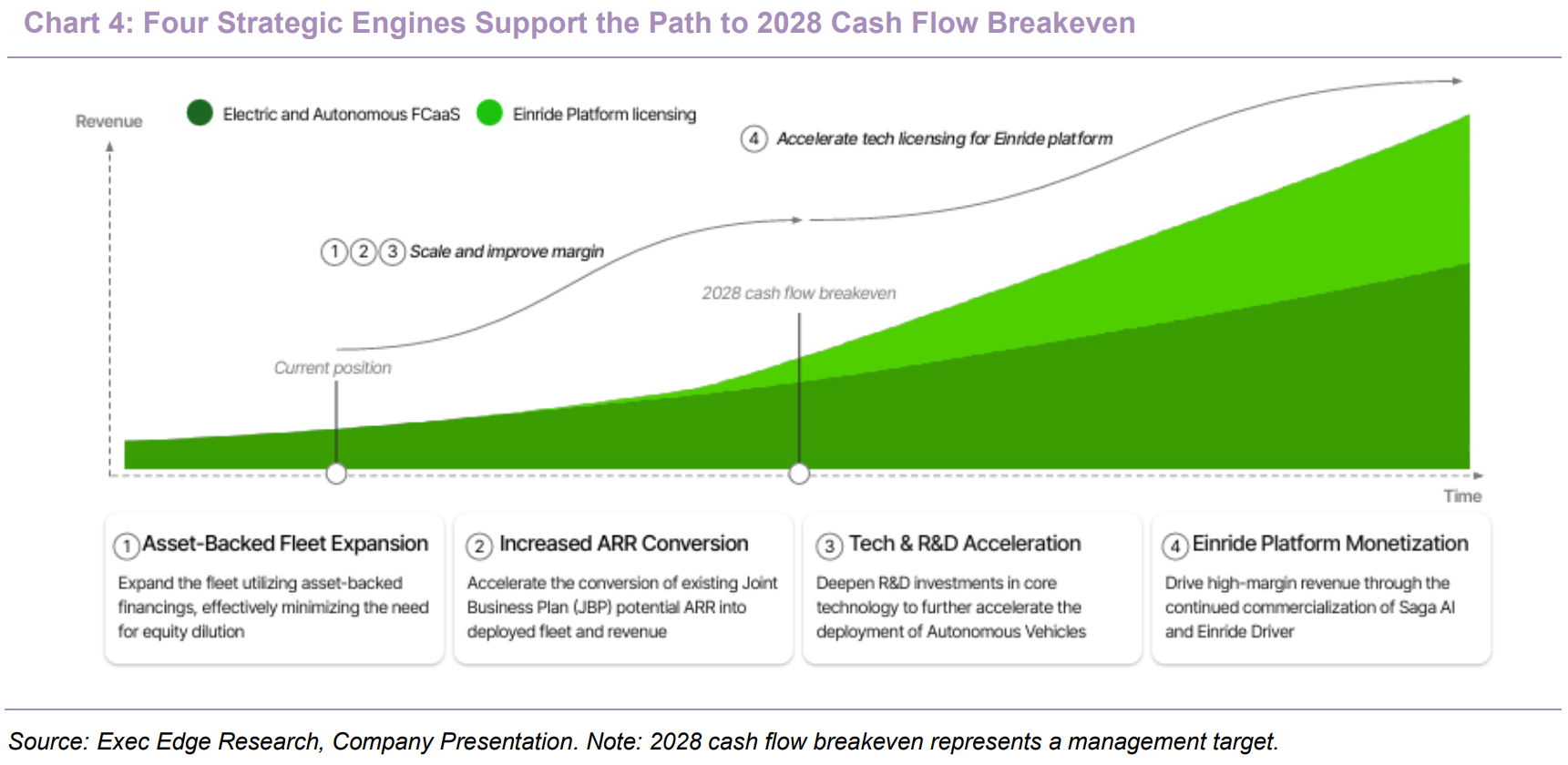 Chart 4: Four Strategic Engines Support the Path to 2028 Cash Flow Breakeven

Revenue

Electric and Autonomous FCaaS

Einride Platform licensing

4 Accelerate tech licensing for Einride platform

1 2 3 Scale and improve margin

2028 cash flow breakeven

Current position

Time

1 Asset-Backed Fleet Expansion

Expand the fleet utilizing asset-backed financings, effectively minimizing the need for equity dilution

2 Increased ARR Conversion

Accelerate the conversion of existing Joint Business Plan (JBP) potential ARR into deployed fleet and revenue

3 Tech & R&D Acceleration

Deepen R&D investments in core technology to further accelerate the deployment of Autonomous Vehicles

4 Einride Platform Monetization

Drive high-margin revenue through the continued commercialization of Saga AI and Einride Driver

Source: Exec Edge Research, Company Presentation. Note: 2028 cash flow breakeven represents a management target.